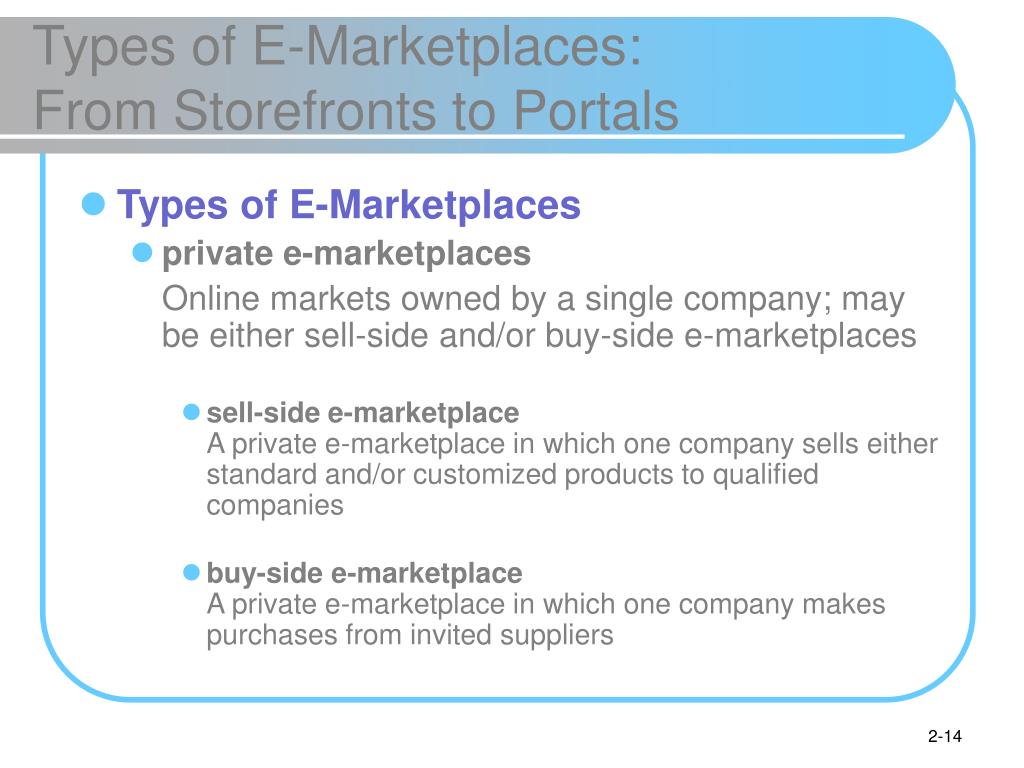 Types of E-Marketplaces:
From Storefronts to Portals

Types of E-Marketplaces

private e-marketplaces

Online markets owned by a single company; may be either sell-side and/or buy-side e-marketplaces

sell-side e-marketplace
A private e-marketplace in which one company sells either standard and/or customized products to qualified companies

buy-side e-marketplace
A private e-marketplace in which one company makes purchases from invited suppliers

2-14